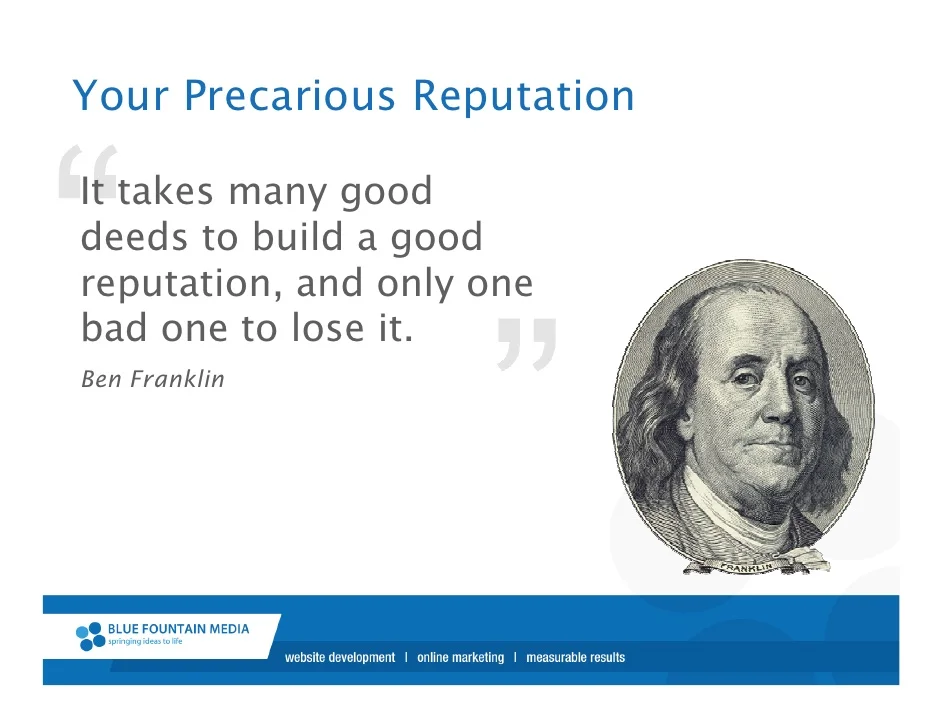 Your Precarious Reputation

“It takes many good deeds to build a good reputation, and only one bad one to lose it.”

Ben Franklin

FRANKLIN

BLUE FOUNTAIN MEDIA
springing ideas to life

website development | online marketing | measurable results